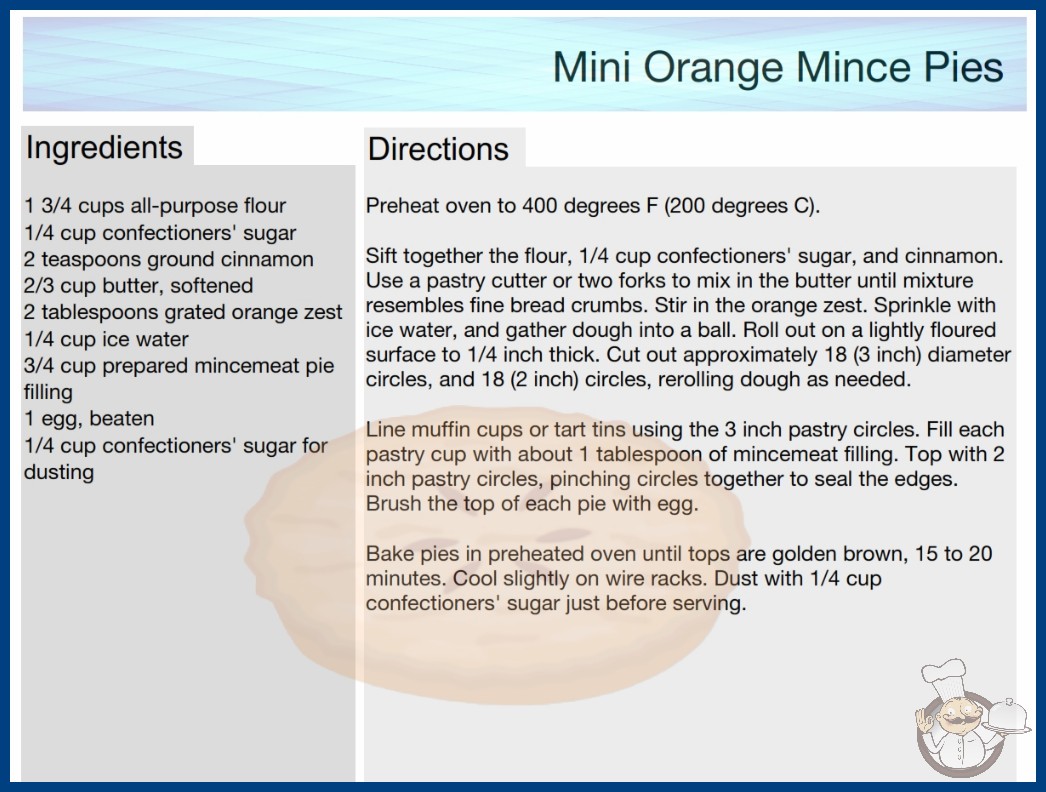 Mini Orange Mince Pies

Ingredients

1 3/4 cups all-purpose flour
1/4 cup confectioners' sugar
2 teaspoons ground cinnamon
2/3 cup butter, softened
2 tablespoons grated orange zest
1/4 cup ice water
3/4 cup prepared mincemeat pie filling
1 egg, beaten
1/4 cup confectioners' sugar for dusting

Directions

Preheat oven to 400 degrees F (200 degrees C).

Sift together the flour, 1/4 cup confectioners' sugar, and cinnamon. Use a pastry cutter or two forks to mix in the butter until mixture resembles fine bread crumbs. Stir in the orange zest. Sprinkle with ice water, and gather dough into a ball. Roll out on a lightly floured surface to 1/4 inch thick. Cut out approximately 18 (3 inch) diameter circles, and 18 (2 inch) circles, rerolling dough as needed.

Line muffin cups or tart tins using the 3 inch pastry circles. Fill each pastry cup with about 1 tablespoon of mincemeat filling. Top with 2 inch pastry circles, pinching circles together to seal the edges. Brush the top of each pie with egg.

Bake pies in preheated oven until tops are golden brown, 15 to 20 minutes. Cool slightly on wire racks. Dust with 1/4 cup confectioners' sugar just before serving.